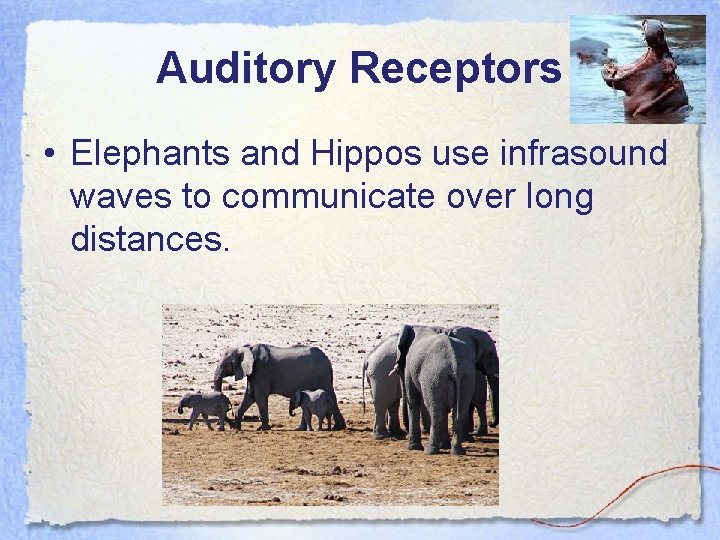 Auditory Receptors

• Elephants and Hippos use infrasound waves to communicate over long distances.